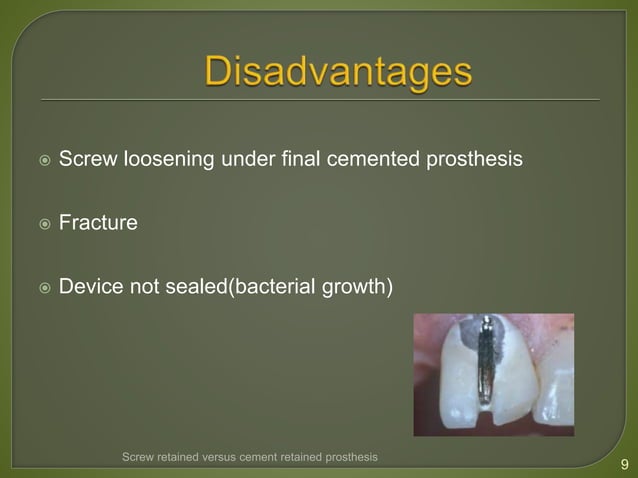 Disadvantages

Screw loosening under final cemented prosthesis

Fracture

Device not sealed(bacterial growth)

Screw retained versus cement retained prosthesis

9